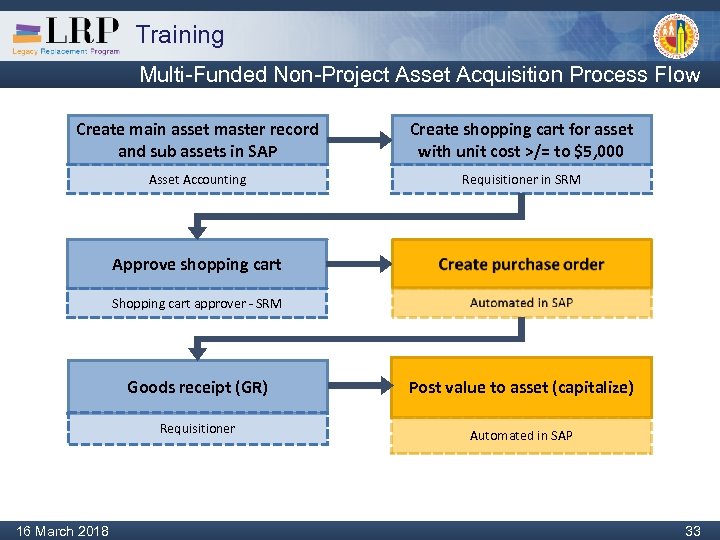 LRP
Legacy Replacement Program
Training

Multi-Funded Non-Project Asset Acquisition Process Flow

Create main asset master record and sub assets in SAP
Asset Accounting

Create shopping cart for asset with unit cost >/= to $5,000
Requisitioner in SRM

Approve shopping cart
Shopping cart approver - SRM

Create purchase order
Automated in SAP

Goods receipt (GR)
Requisitioner

Post value to asset (capitalize)
Automated in SAP

16 March 2018
33